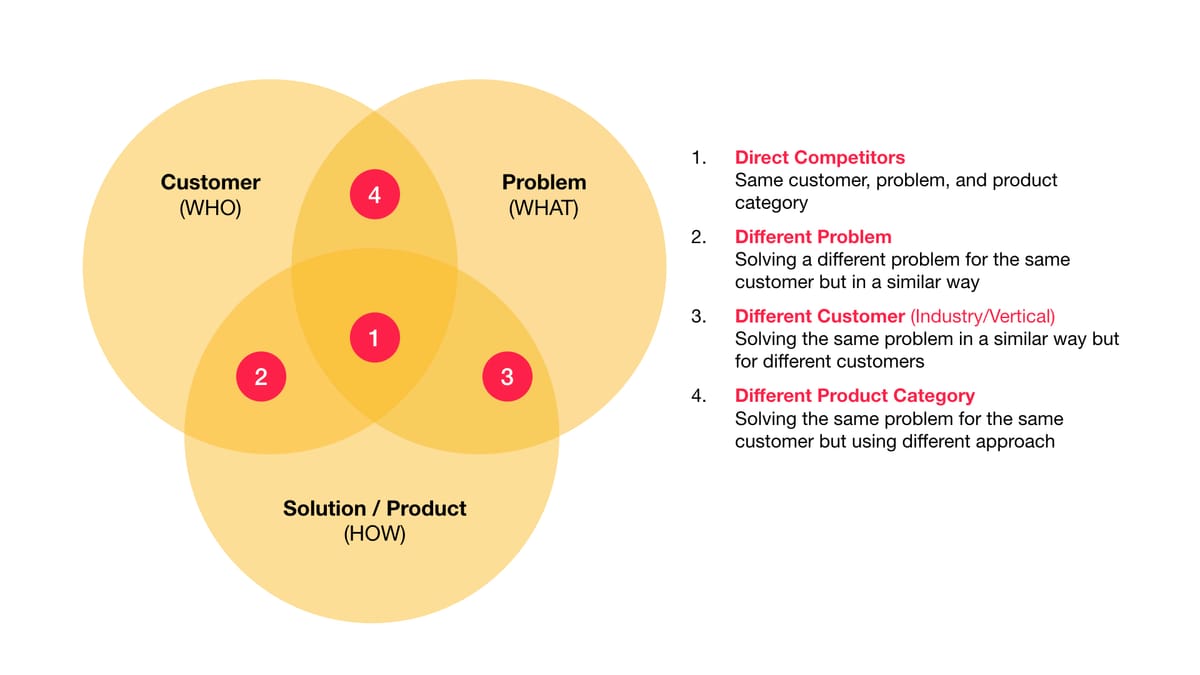 Customer
(WHO)

4

Problem
(WHAT)

1

2

3

Solution / Product
(HOW)

1. Direct Competitors
Same customer, problem, and product category

2. Different Problem
Solving a different problem for the same customer but in a similar way

3. Different Customer (Industry/Vertical)
Solving the same problem in a similar way but for different customers

4. Different Product Category
Solving the same problem for the same customer but using different approach